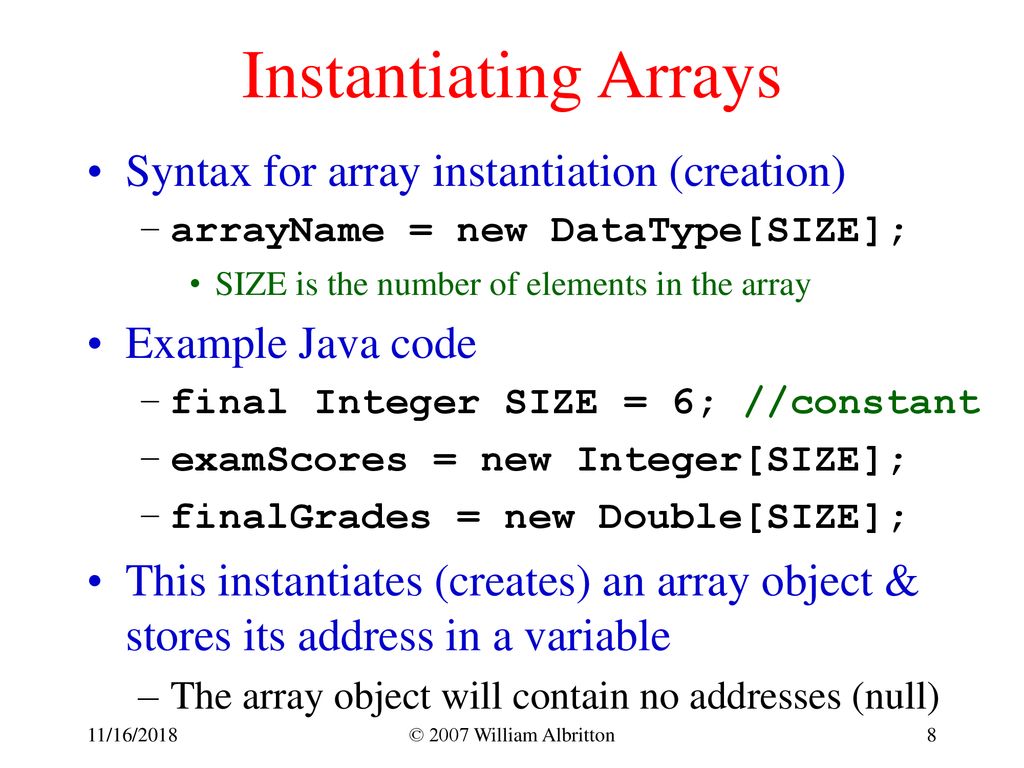 Instantiating Arrays

• Syntax for array instantiation (creation)

– arrayName = new DataType[SIZE];

• SIZE is the number of elements in the array

• Example Java code

– final Integer SIZE = 6; //constant

– examScores = new Integer[SIZE];

– finalGrades = new Double[SIZE];

• This instantiates (creates) an array object & stores its address in a variable

– The array object will contain no addresses (null)

11/16/2018

© 2007 William Albritton

8